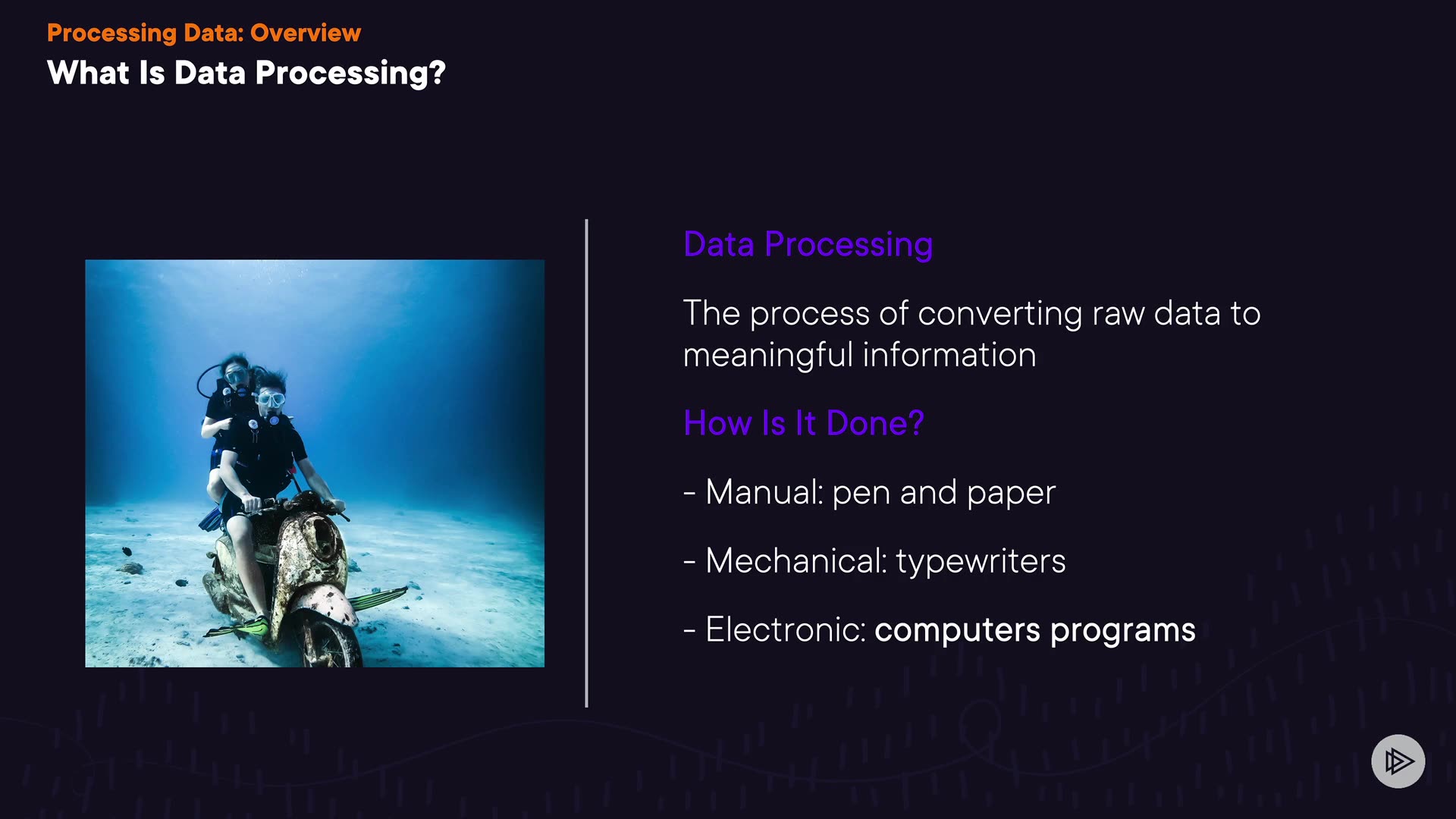 Processing Data: Overview

What Is Data Processing?

Data Processing

The process of converting raw data to meaningful information

How Is It Done?

- Manual: pen and paper

- Mechanical: typewriters

- Electronic: computers programs